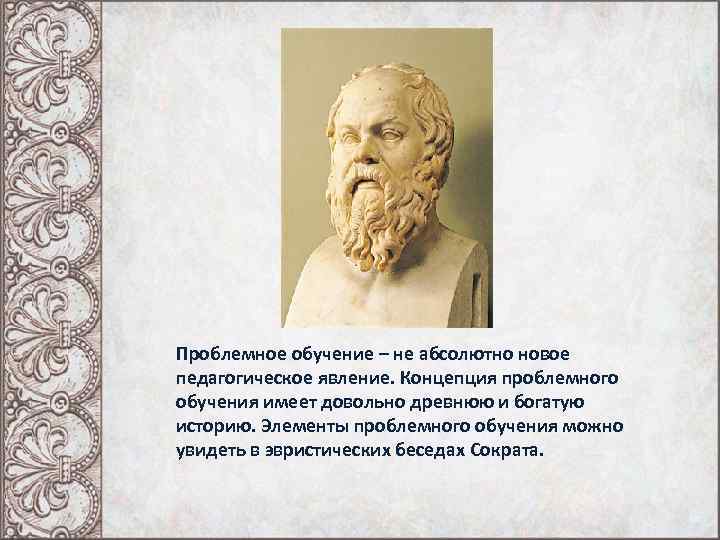 Проблемное обучение – не абсолютно новое педагогическое явление. Концепция проблемного обучения имеет довольно древнюю и богатую историю. Элементы проблемного обучения можно увидеть в эвристических беседах Сократа.